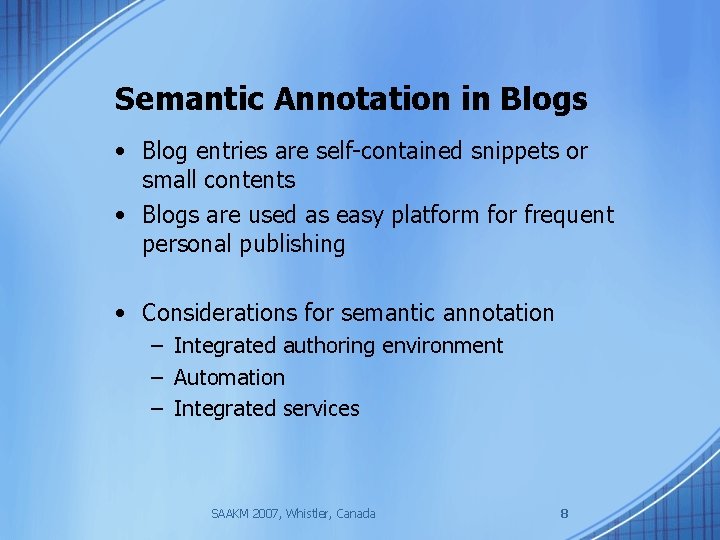 Semantic Annotation in Blogs

• Blog entries are self-contained snippets or small contents
• Blogs are used as easy platform for frequent personal publishing

• Considerations for semantic annotation
– Integrated authoring environment
– Automation
– Integrated services

SAAKM 2007, Whistler, Canada

8